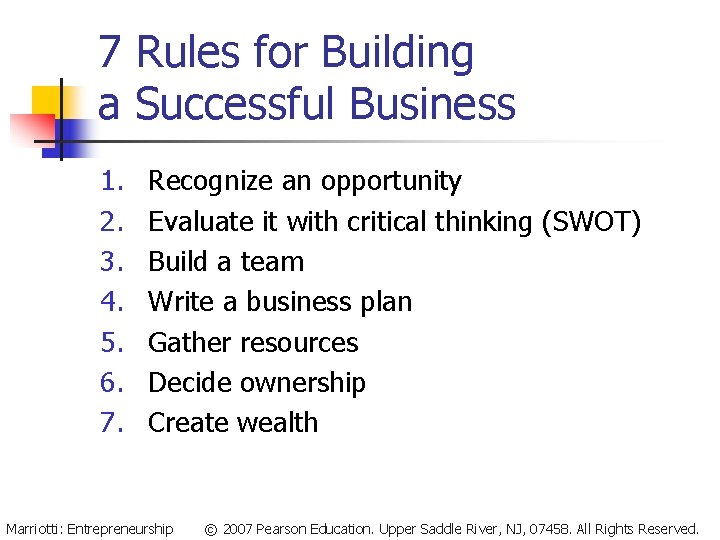 7 Rules for Building a Successful Business

1. Recognize an opportunity
2. Evaluate it with critical thinking (SWOT)
3. Build a team
4. Write a business plan
5. Gather resources
6. Decide ownership
7. Create wealth

Marriotti: Entrepreneurship © 2007 Pearson Education. Upper Saddle River, NJ, 07458. All Rights Reserved.